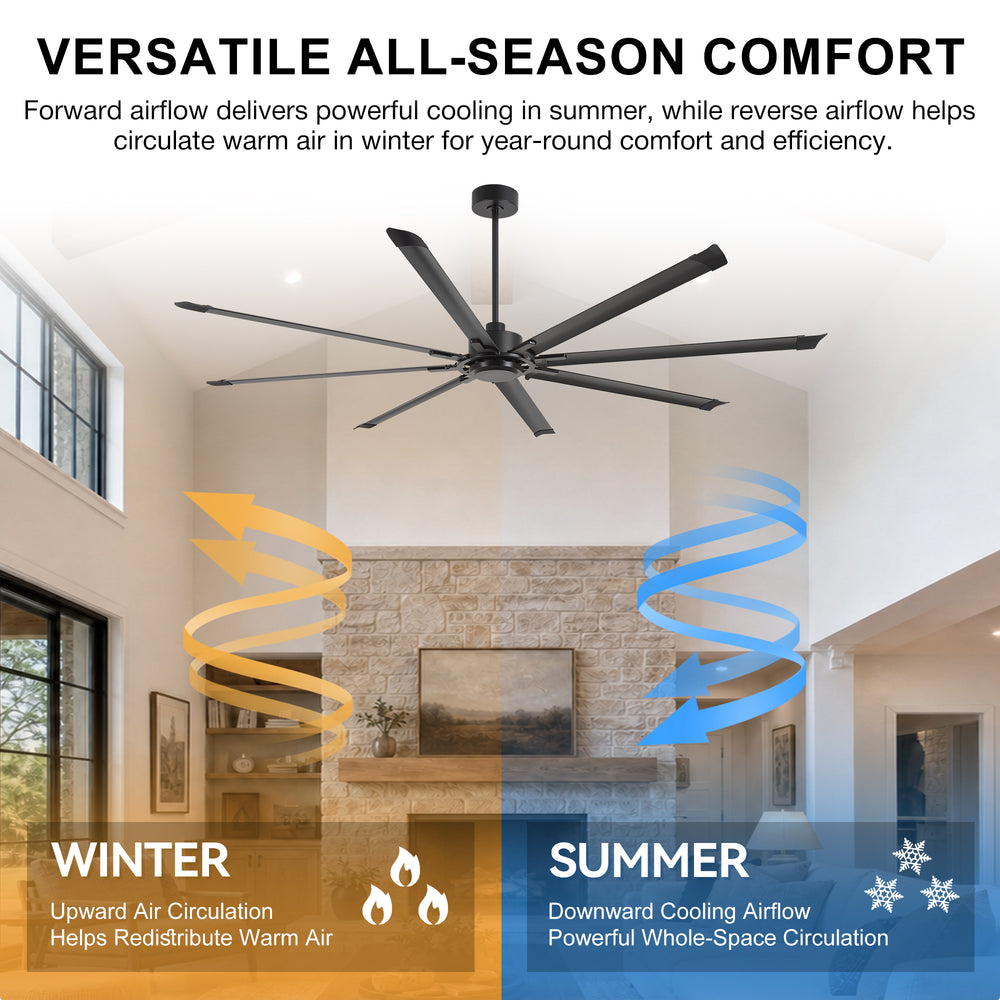 VERSATILE ALL-SEASON COMFORT

Forward airflow delivers powerful cooling in summer, while reverse airflow helps circulate warm air in winter for year-round comfort and efficiency.

WINTER

Upward Air Circulation
Helps Redistribute Warm Air

SUMMER

Downward Cooling Airflow
Powerful Whole-Space Circulation